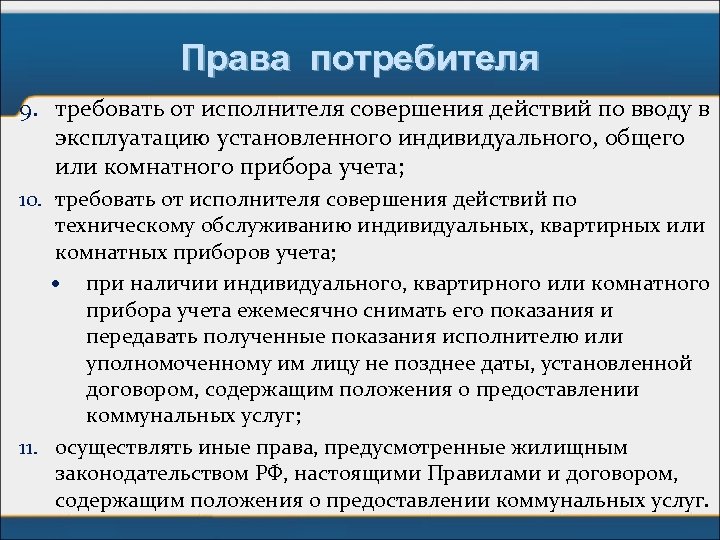 Права потребителя

9. требовать от исполнителя совершения действий по вводу в эксплуатацию установленного индивидуального, общего или комнатного прибора учета;

10. требовать от исполнителя совершения действий по техническому обслуживанию индивидуальных, квартирных или комнатных приборов учета;

• при наличии индивидуального, квартирного или комнатного прибора учета ежемесячно снимать его показания и передавать полученные показания исполнителю или уполномоченному им лицу не позднее даты, установленной договором, содержащим положения о предоставлении коммунальных услуг;

11. осуществлять иные права, предусмотренные жилищным законодательством РФ, настоящими Правилами и договором, содержащим положения о предоставлении коммунальных услуг.